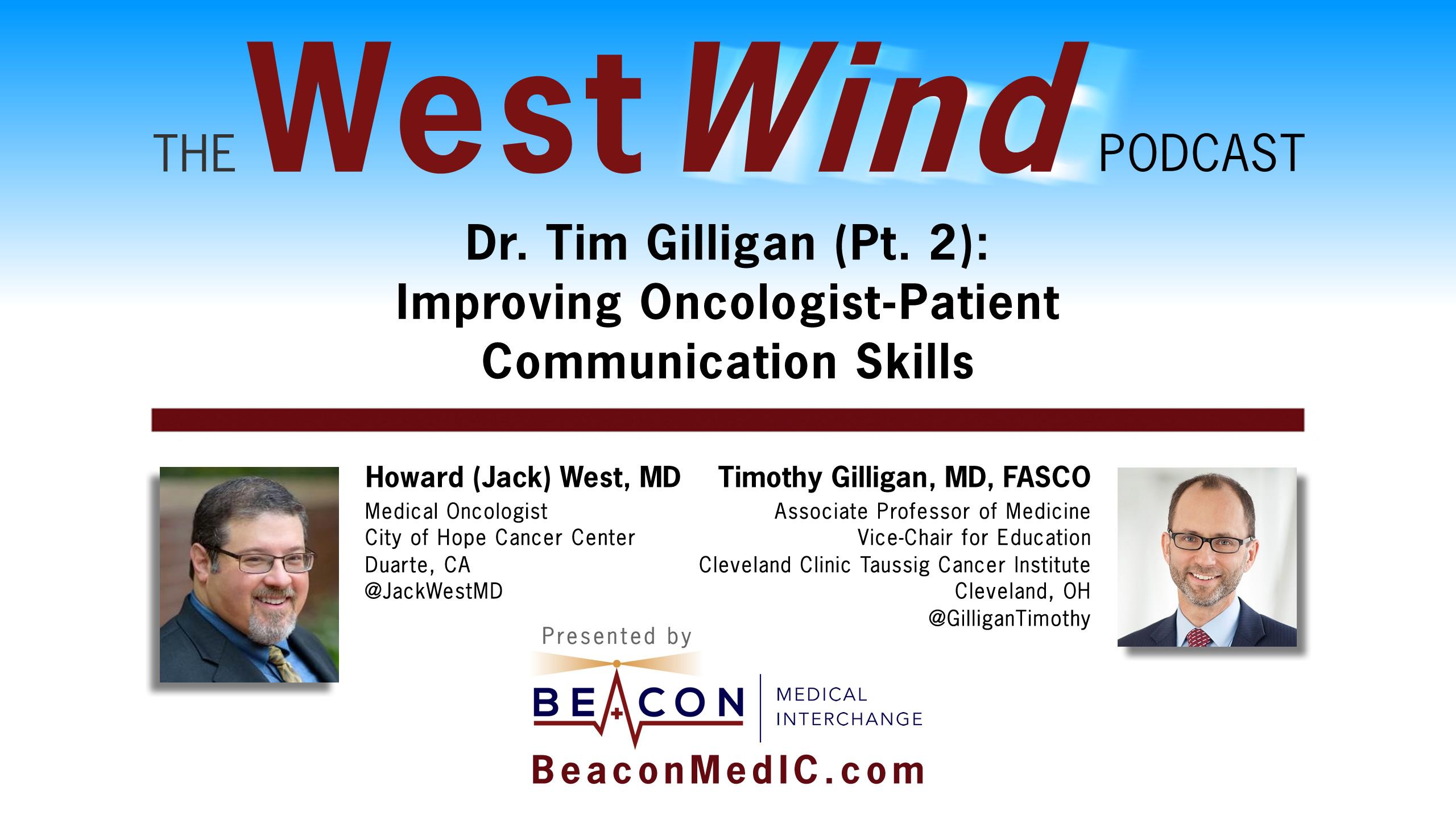 THE West Wind PODCAST

Dr. Tim Gilligan (Pt. 2): Improving Oncologist-Patient Communication Skills

Howard (Jack) West, MD
Medical Oncologist
City of Hope Cancer Center
Duarte, CA
@JackWestMD

Timothy Gilligan, MD, FASCO
Associate Professor of Medicine
Vice-Chair for Education
Cleveland Clinic Taussig Cancer Institute
Cleveland, OH
@GilliganTimothy

Presented by

BEACON MEDICAL INTERCHANGE

BeaconMedIC.com